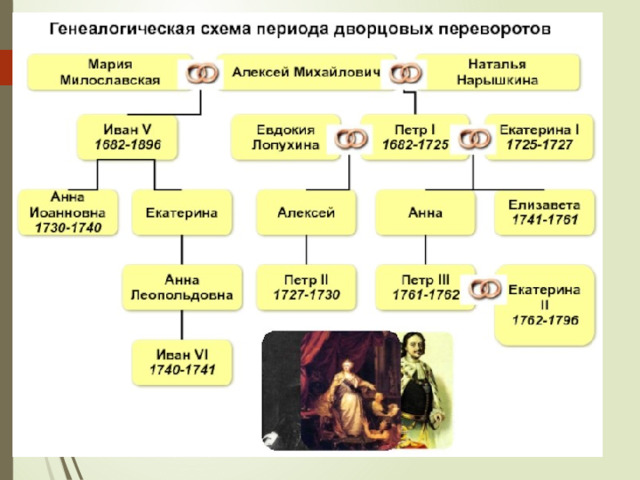 Генеалогическая схема периода дворцовых переворотов

Мария Милославская

Алексей Михайлович

Наталья Нарышкина

Иван V
1682-1896

Евдокия Лопухина

Петр I
1682-1725

Екатерина I
1725-1727

Анна Иоанновна
1730-1740

Екатерина

Алексей

Анна

Елизавета
1741-1761

Анна Леопольдовна

Петр II
1727-1730

Петр III
1761-1762

Екатерина II
1762-1796

Иван VI
1740-1741